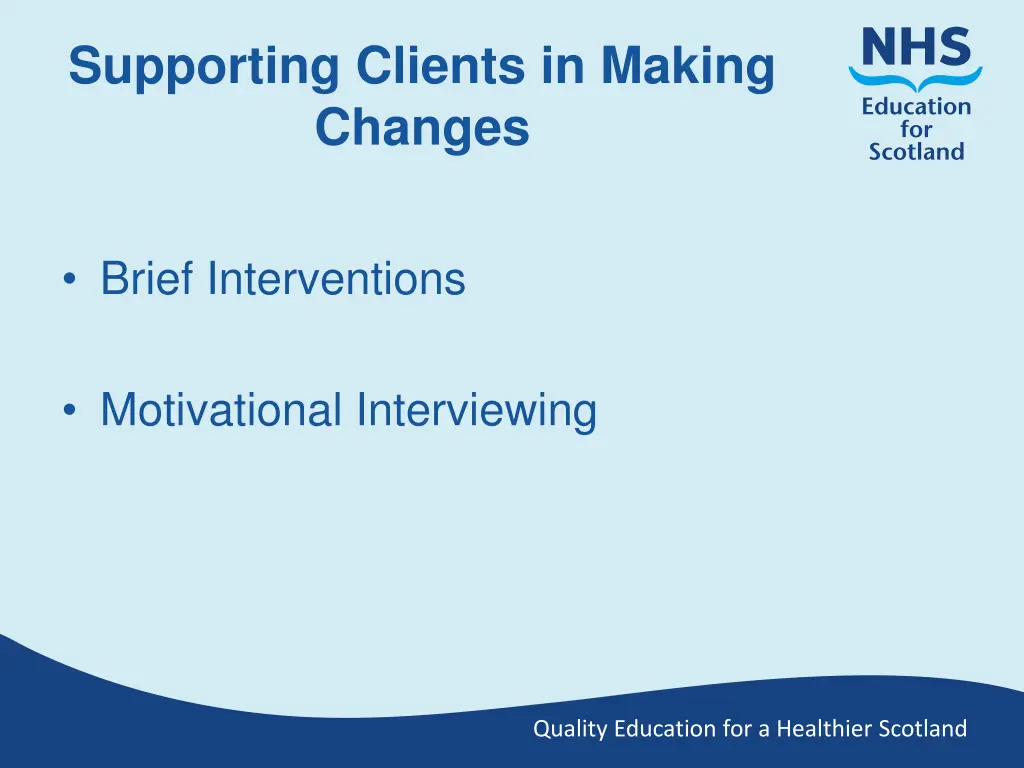 Supporting Clients in Making Changes

NHS
Education
for
Scotland

• Brief Interventions

• Motivational Interviewing

Quality Education for a Healthier Scotland